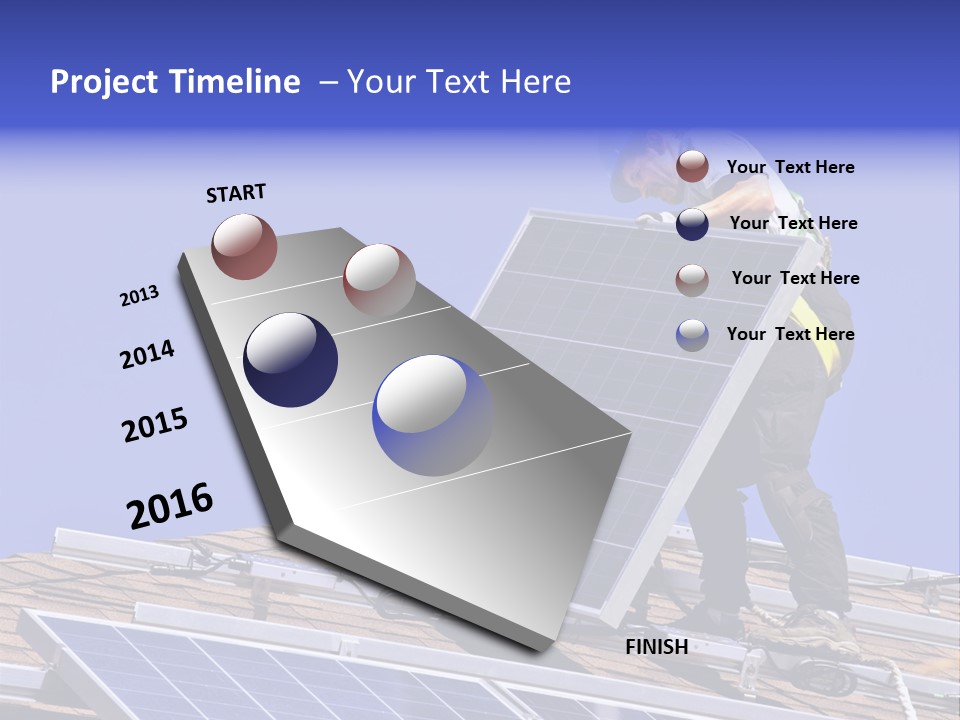 Project Timeline – Your Text Here

START

2013

2014

2015

2016

FINISH

Your Text Here

Your Text Here

Your Text Here

Your Text Here